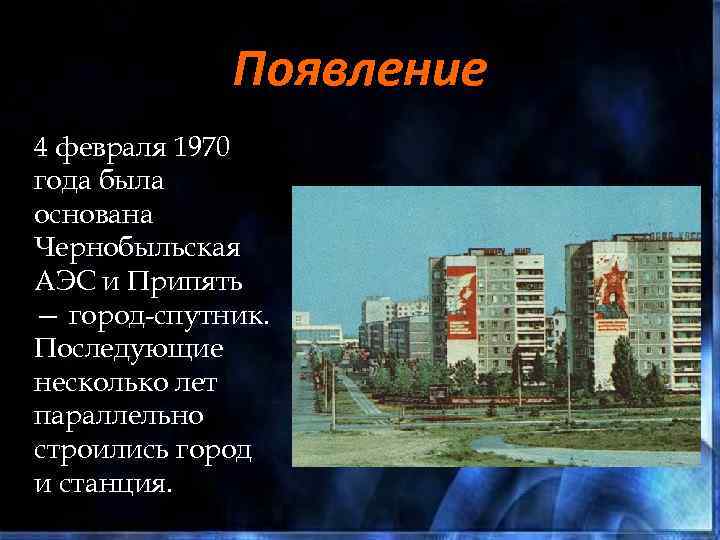 Появление

4 февраля 1970 года была основана Чернобыльская АЭС и Припять — город-спутник. Последующие несколько лет параллельно строились город и станция.